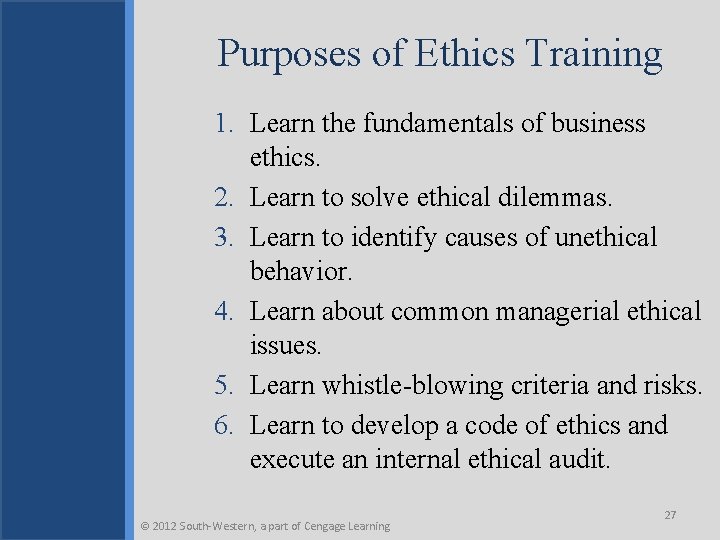 Purposes of Ethics Training

1. Learn the fundamentals of business ethics.
2. Learn to solve ethical dilemmas.
3. Learn to identify causes of unethical behavior.
4. Learn about common managerial ethical issues.
5. Learn whistle-blowing criteria and risks.
6. Learn to develop a code of ethics and execute an internal ethical audit.

27

© 2012 South-Western, a part of Cengage Learning